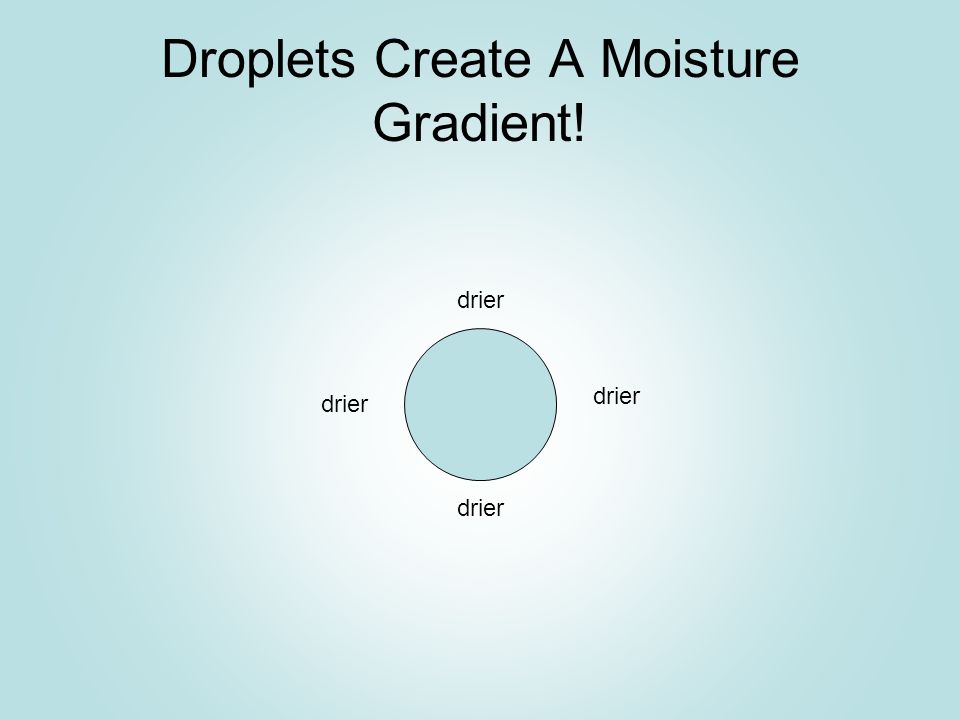 Droplets Create A Moisture Gradient!

drier

drier

drier

drier